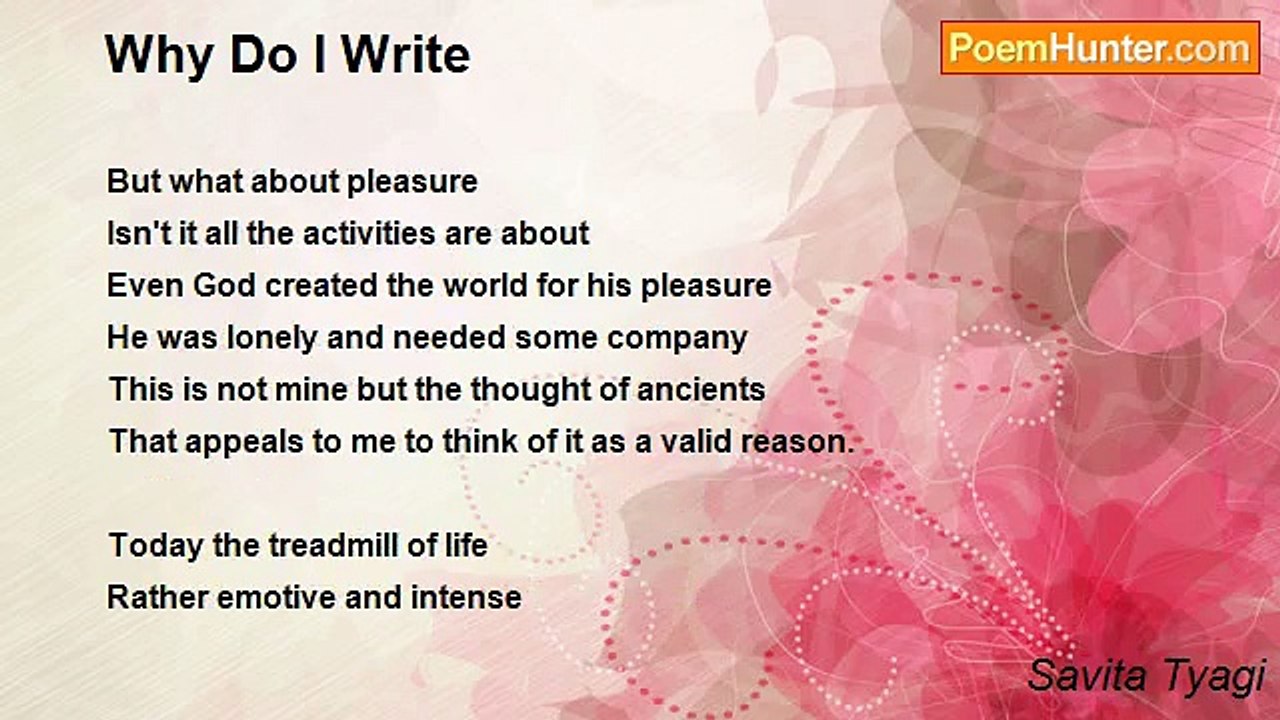 Why Do I Write

PoemHunter.com

But what about pleasure
Isn't it all the activities are about
Even God created the world for his pleasure
He was lonely and needed some company
This is not mine but the thought of ancients
That appeals to me to think of it as a valid reason.

Today the treadmill of life
Rather emotive and intense

Savita Tyagi